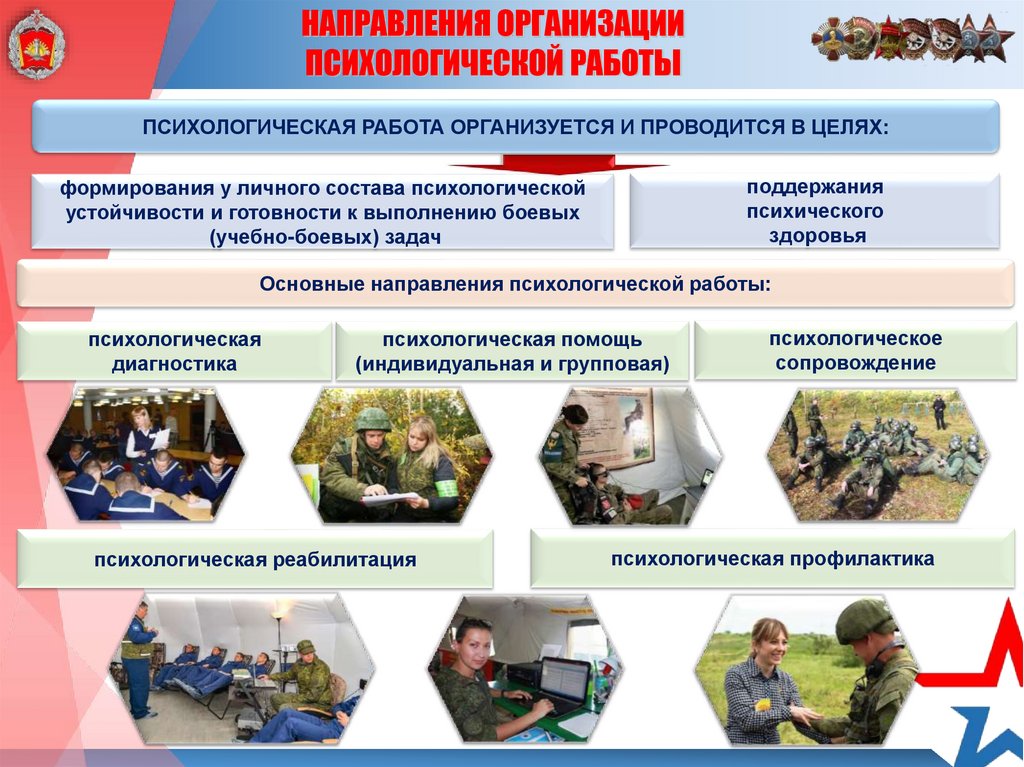 НАПРАВЛЕНИЯ ОРГАНИЗАЦИИ ПСИХОЛОГИЧЕСКОЙ РАБОТЫ

ПСИХОЛОГИЧЕСКАЯ РАБОТА ОРГАНИЗУЕТСЯ И ПРОВОДИТСЯ В ЦЕЛЯХ:

формирования у личного состава психологической устойчивости и готовности к выполнению боевых (учебно-боевых) задач

поддержания психического здоровья

Основные направления психологической работы:

психологическая диагностика

психологическая помощь (индивидуальная и групповая)

психологическое сопровождение

психологическая реабилитация

психологическая профилактика